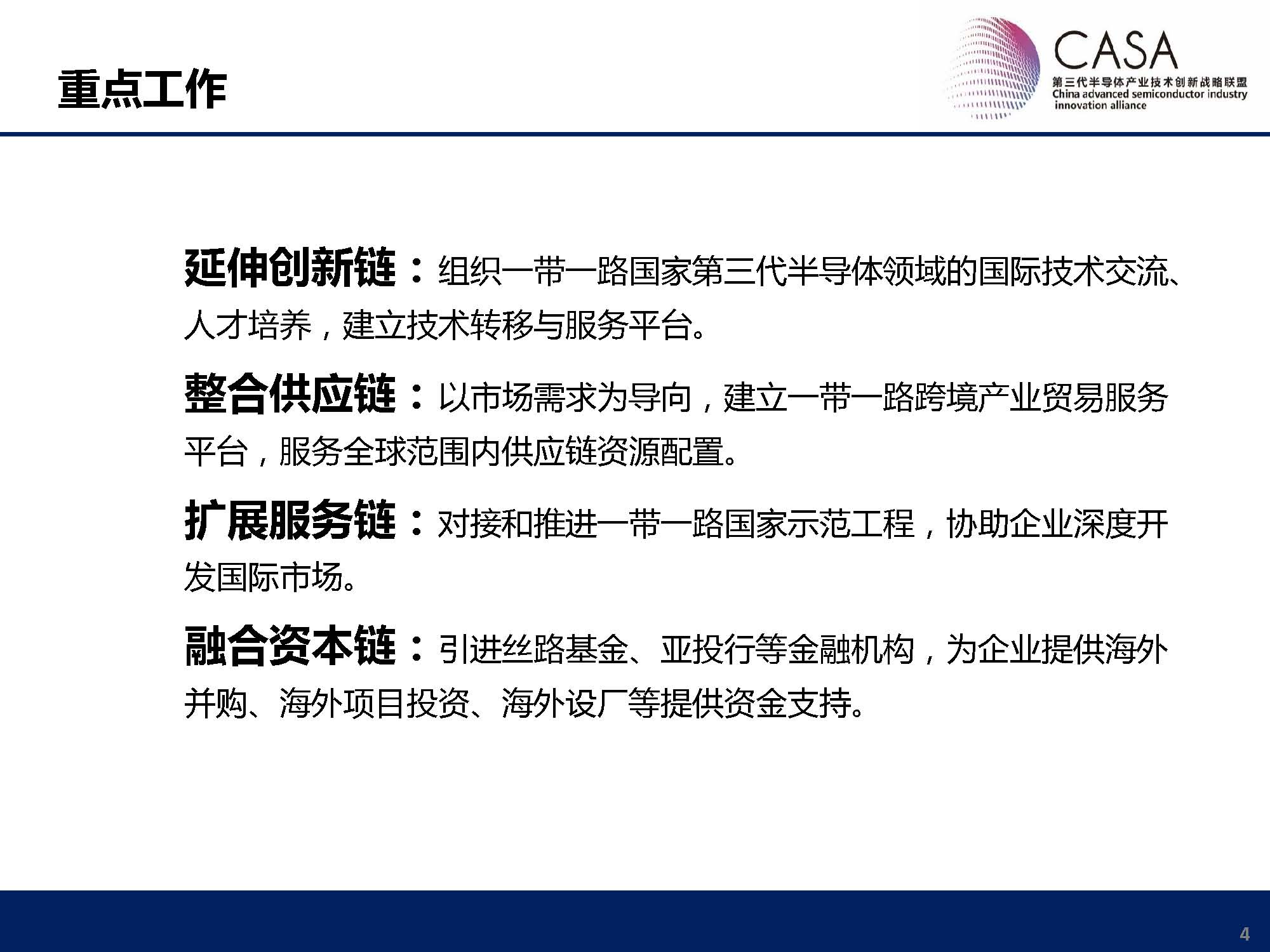 重点工作

CASA
第三代半导体产业技术创新战略联盟
China advanced semiconductor industry innovation alliance

延伸创新链：组织一带一路国家第三代半导体领域的国际技术交流、人才培养，建立技术转移与服务平台。

整合供应链：以市场需求为导向，建立一带一路跨境产业贸易服务平台，服务全球范围内供应链资源配置。

扩展服务链：对接和推进一带一路国家示范工程，协助企业深度开发国际市场。

融合资本链：引进丝路基金、亚投行等金融机构，为企业提供海外并购、海外项目投资、海外设厂等提供资金支持。

4